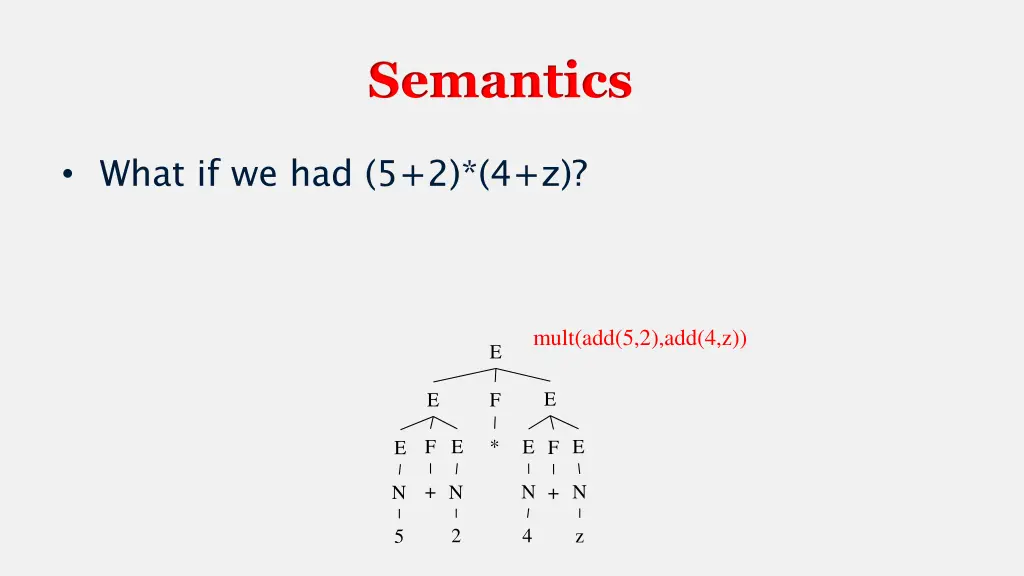 Semantics

• What if we had (5+2)*(4+z)?

mult(add(5,2),add(4,z))

E

E F E

E F E * E F E

N + N N + N

5 2 4 z